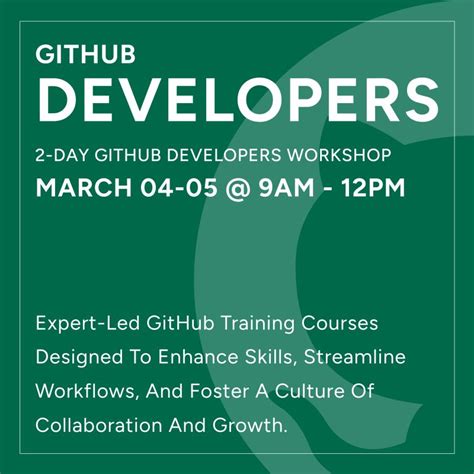 GITHUB
DEVELOPERS

2-DAY GITHUB DEVELOPERS WORKSHOP
MARCH 04-05 @ 9AM - 12PM

Expert-Led GitHub Training Courses Designed To Enhance Skills, Streamline Workflows, And Foster A Culture Of Collaboration And Growth.